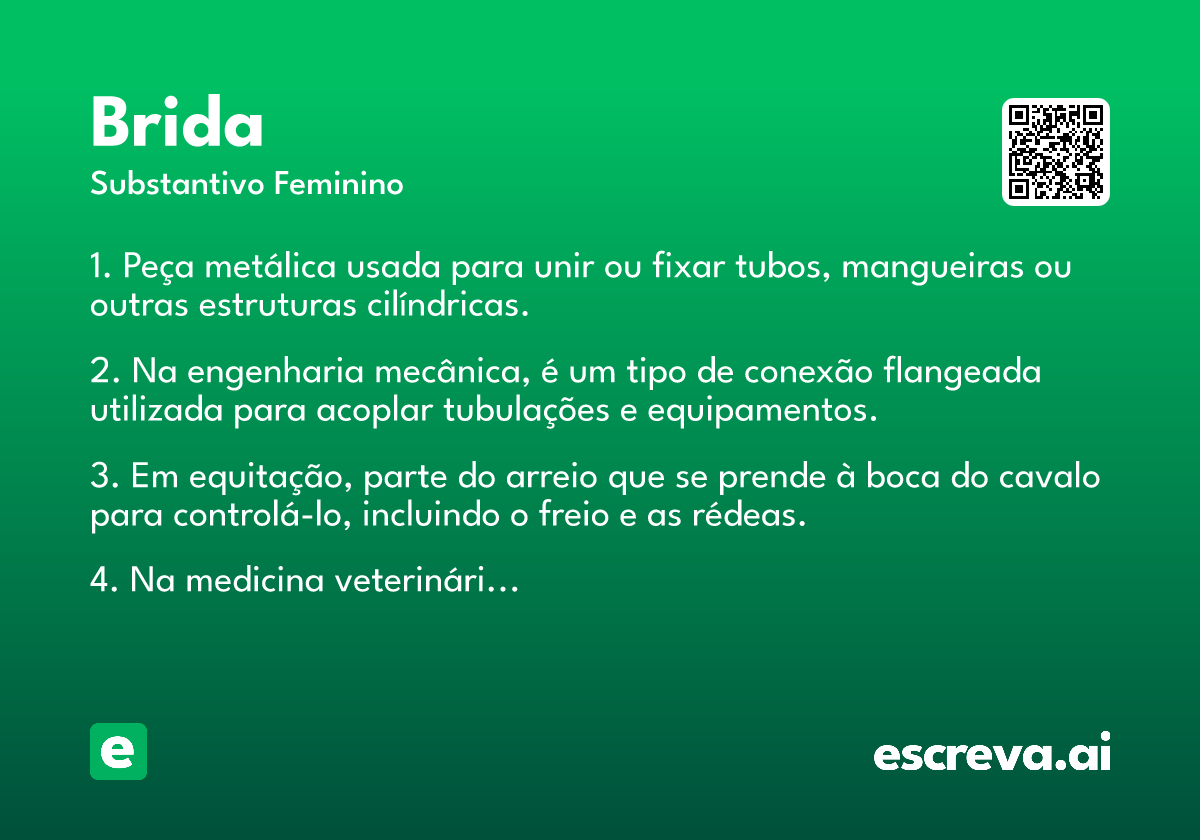 Brida
Substantivo Feminino

1. Peça metálica usada para unir ou fixar tubos, mangueiras ou outras estruturas cilíndricas.

2. Na engenharia mecânica, é um tipo de conexão flangeada utilizada para acoplar tubulações e equipamentos.

3. Em equitação, parte do arreio que se prende à boca do cavalo para controlá-lo, incluindo o freio e as rédeas.

4. Na medicina veterinári...

e

escreva.ai